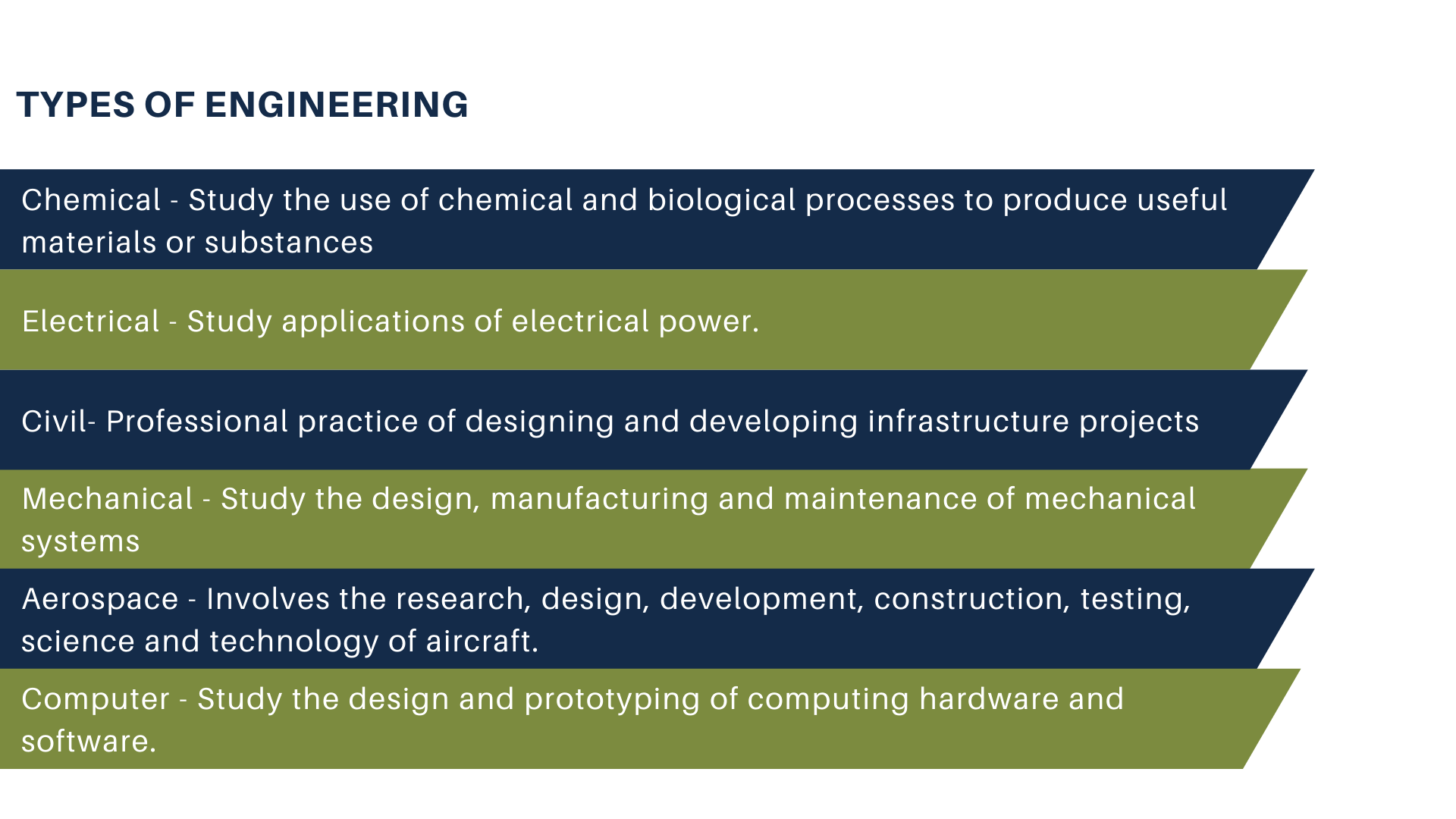 TYPES OF ENGINEERING

Chemical - Study the use of chemical and biological processes to produce useful materials or substances

Electrical - Study applications of electrical power.

Civil- Professional practice of designing and developing infrastructure projects

Mechanical - Study the design, manufacturing and maintenance of mechanical systems

Aerospace - Involves the research, design, development, construction, testing, science and technology of aircraft.

Computer - Study the design and prototyping of computing hardware and software.